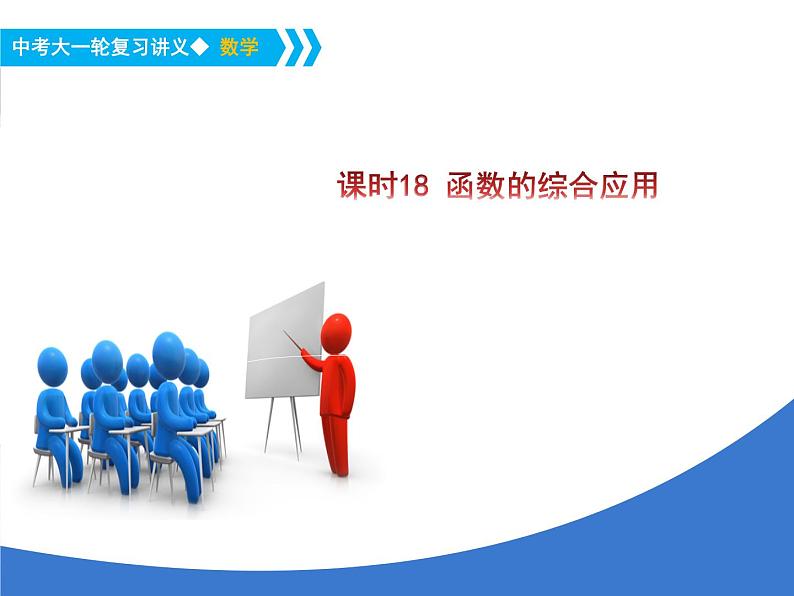 中考大一轮复习讲义◆ 数学

课时18 函数的综合应用